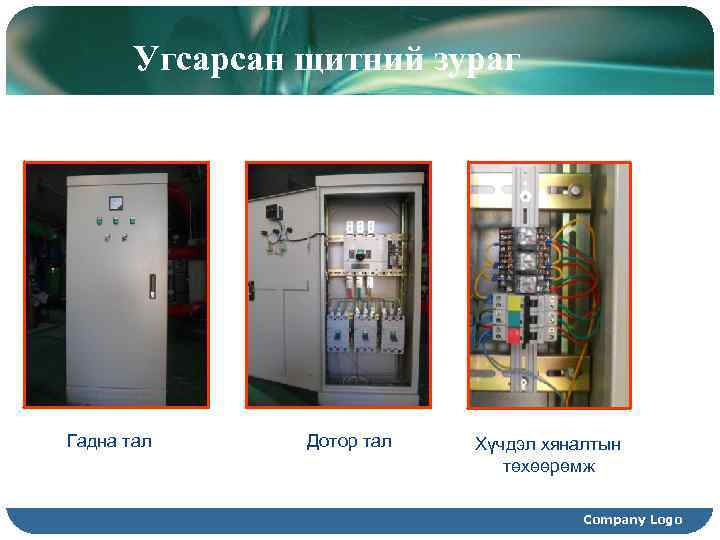 Угсарсан щитний зураг

Гадна тал

Дотор тал

Хүчдэл хяналтын төхөөрөмж

Company Logo